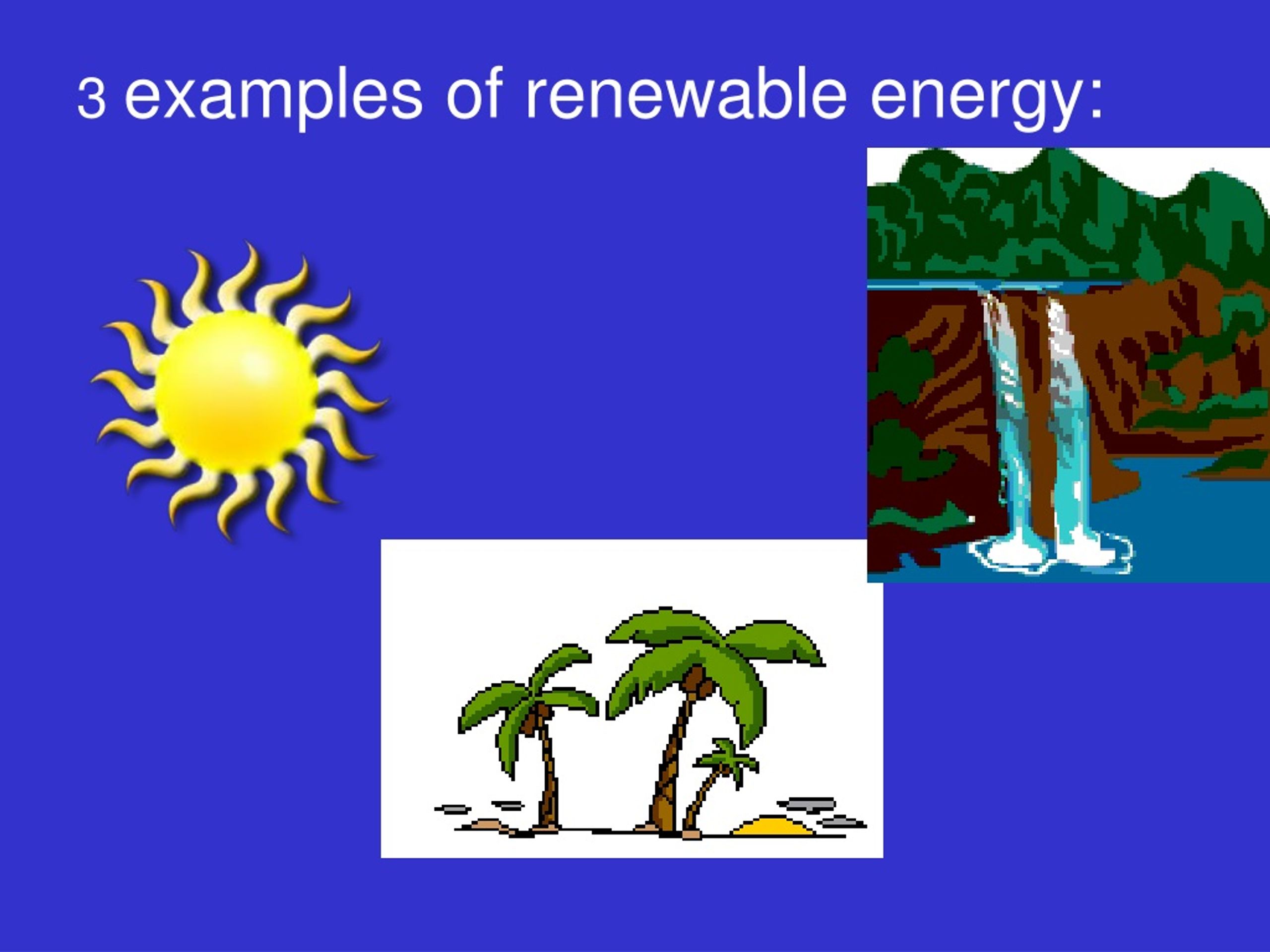 3 examples of renewable energy: